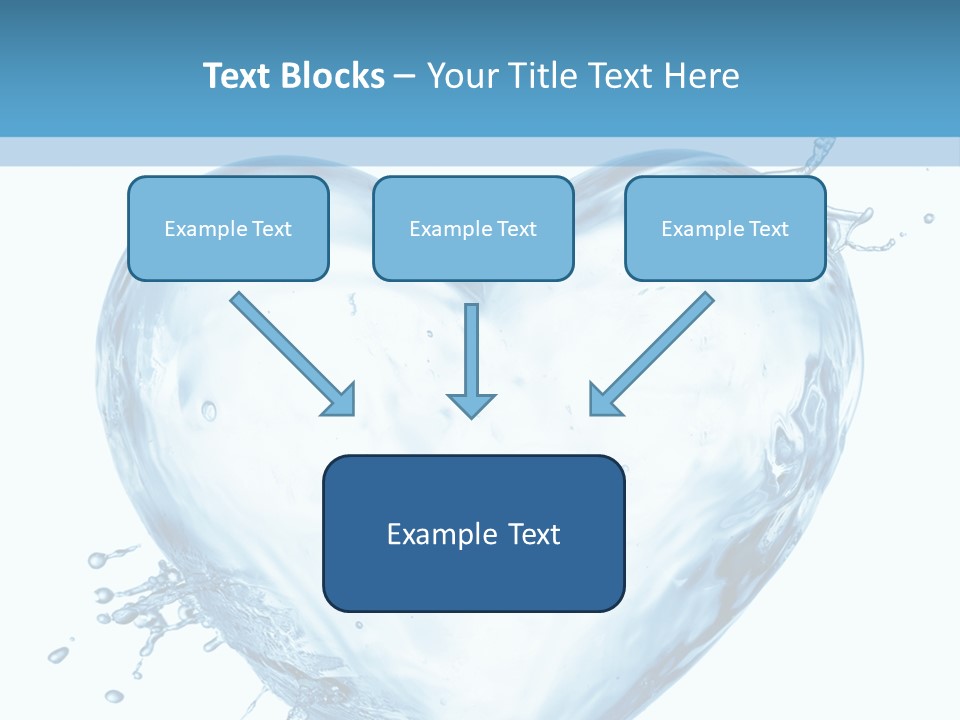 Text Blocks – Your Title Text Here

Example Text

Example Text

Example Text

Example Text